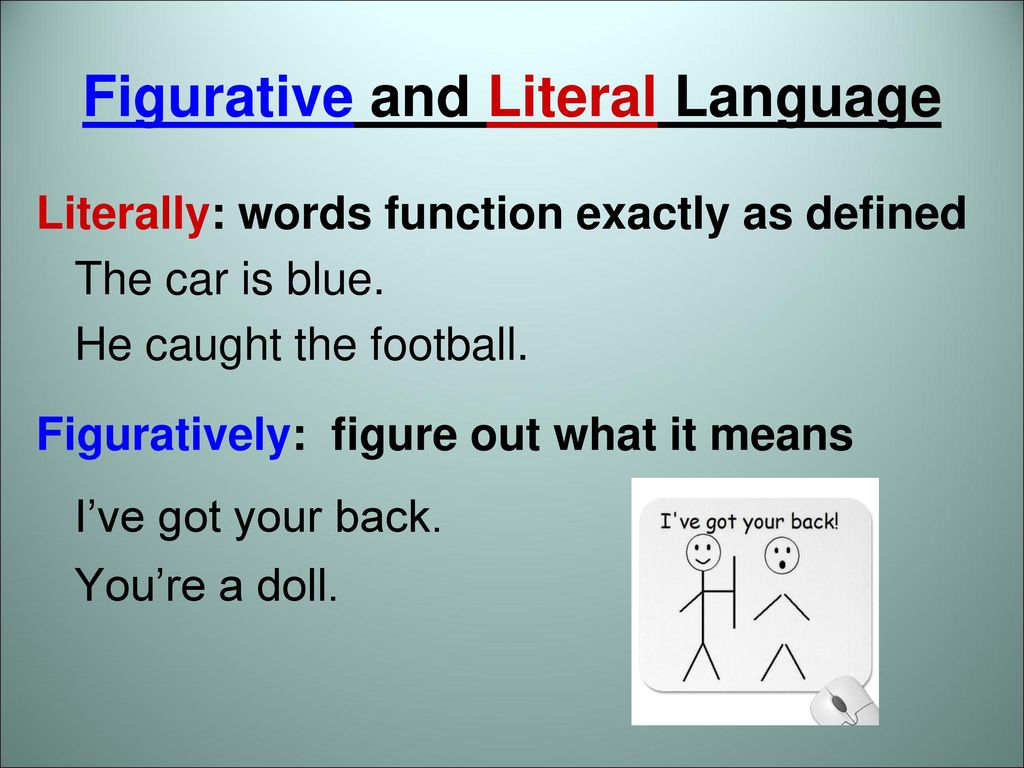 Figurative and Literal Language

Literally: words function exactly as defined

The car is blue.

He caught the football.

Figuratively: figure out what it means

I’ve got your back.

You’re a doll.

I've got your back!